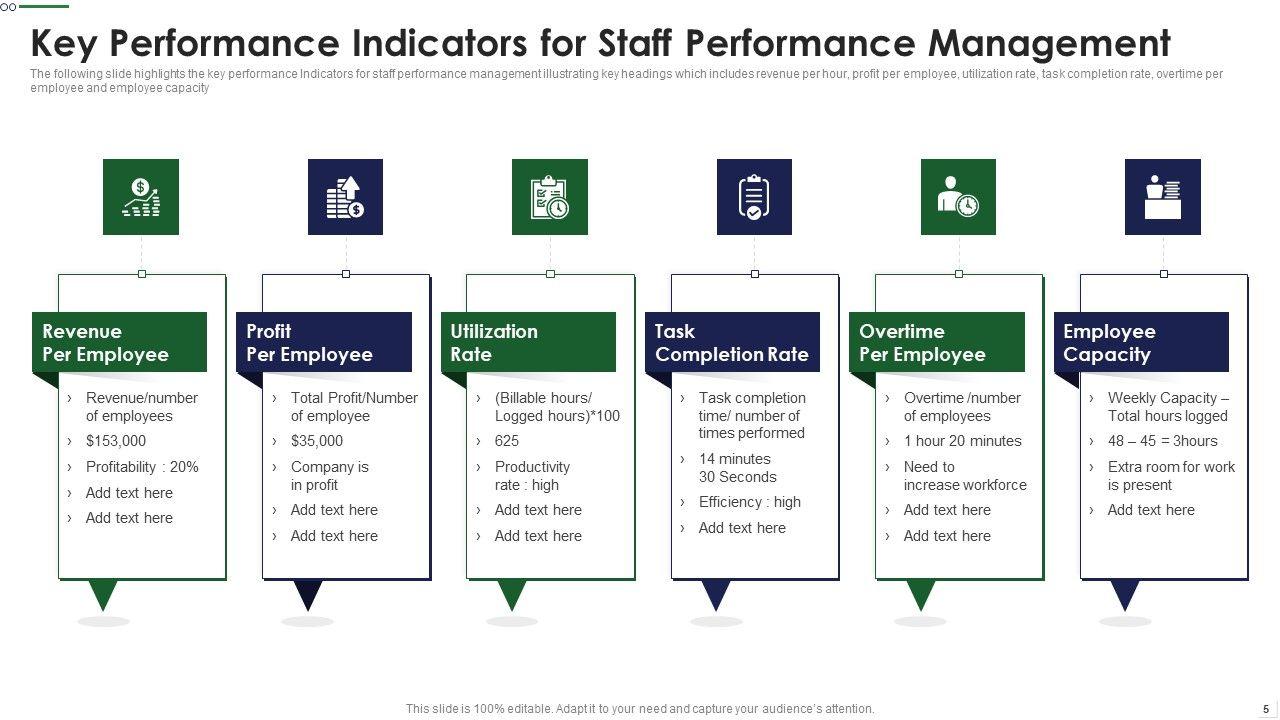 Key Performance Indicators for Staff Performance Management

The following slide highlights the key performance Indicators for staff performance management illustrating key headings which includes revenue per hour, profit per employee, utilization rate, task completion rate, overtime per employee and employee capacity

Revenue Per Employee

› Revenue/number of employees
› $153,000
› Profitability : 20%
› Add text here
› Add text here

Profit Per Employee

› Total Profit/Number of employee
› $35,000
› Company is in profit
› Add text here
› Add text here

Utilization Rate

› (Billable hours/ Logged hours)*100
› 625
› Productivity rate : high
› Add text here
› Add text here

Task Completion Rate

› Task completion time/ number of times performed
› 14 minutes 30 Seconds
› Efficiency : high
› Add text here

Overtime Per Employee

› Overtime /number of employees
› 1 hour 20 minutes
› Need to increase workforce
› Add text here
› Add text here

Employee Capacity

› Weekly Capacity – Total hours logged
› 48 – 45 = 3hours
› Extra room for work is present
› Add text here

This slide is 100% editable. Adapt it to your need and capture your audience's attention.

5